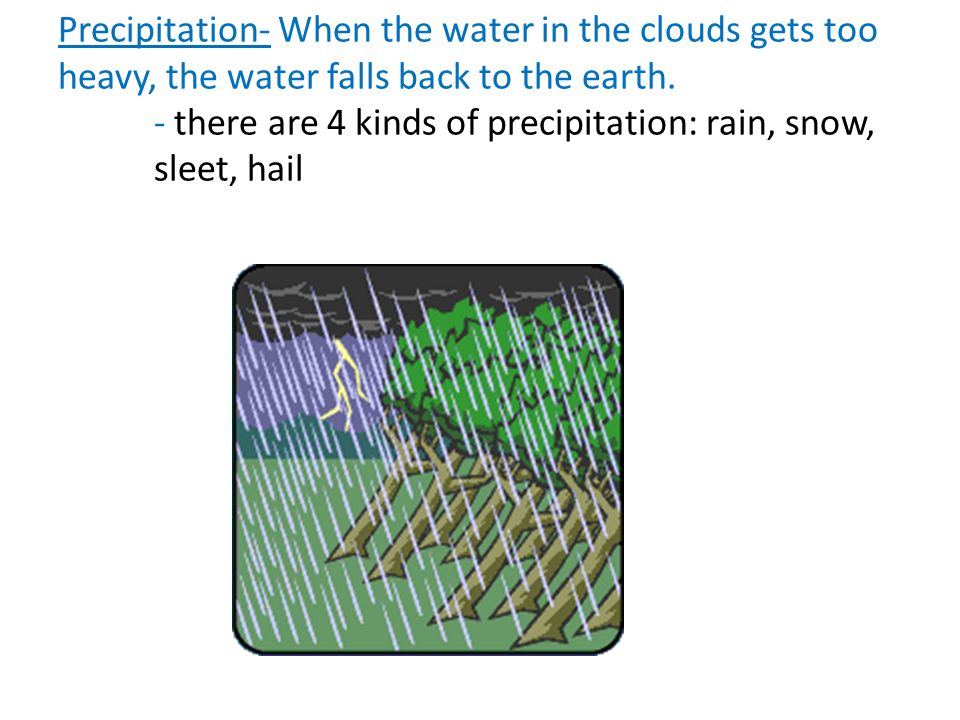 Precipitation- When the water in the clouds gets too heavy, the water falls back to the earth.

- there are 4 kinds of precipitation: rain, snow, sleet, hail